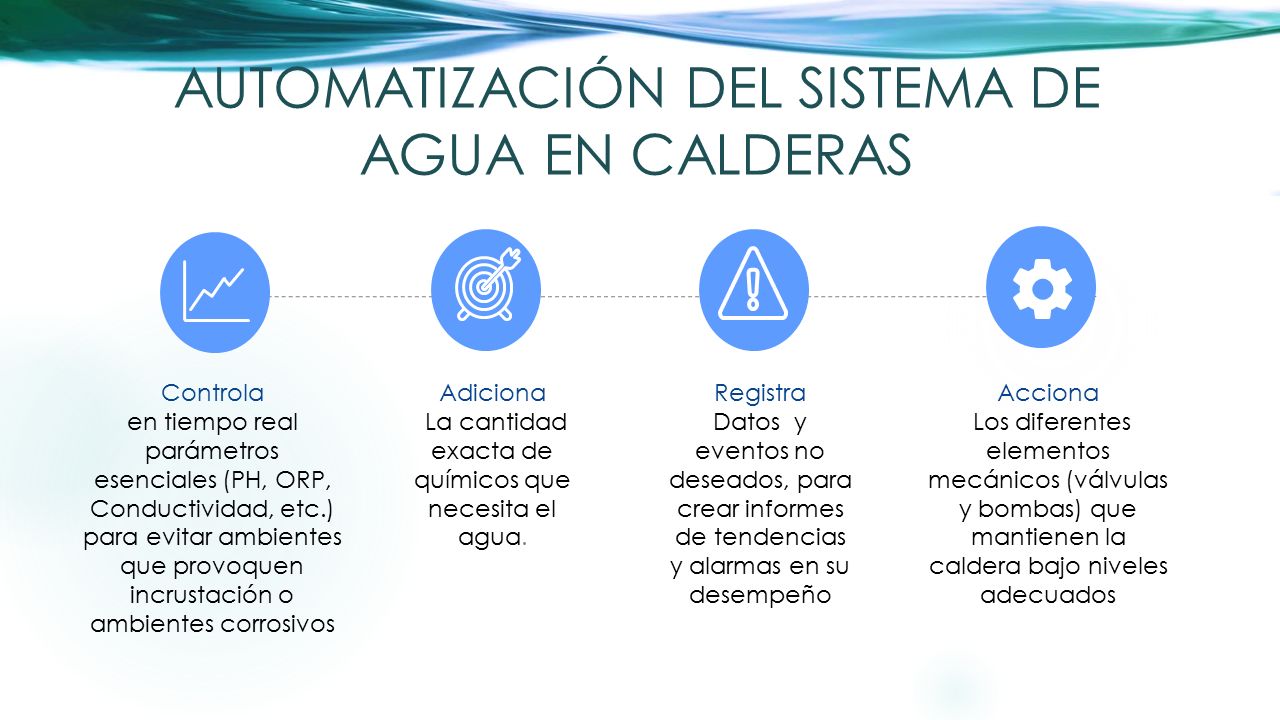 AUTOMATIZACIÓN DEL SISTEMA DE AGUA EN CALDERAS

Controla
en tiempo real parámetros esenciales (PH, ORP, Conductividad, etc.) para evitar ambientes que provoquen incrustación o ambientes corrosivos

Adiciona
La cantidad exacta de químicos que necesita el agua.

Registra
Datos y eventos no deseados, para crear informes de tendencias y alarmas en su desempeño

Acciona
Los diferentes elementos mecánicos (válvulas y bombas) que mantienen la caldera bajo niveles adecuados